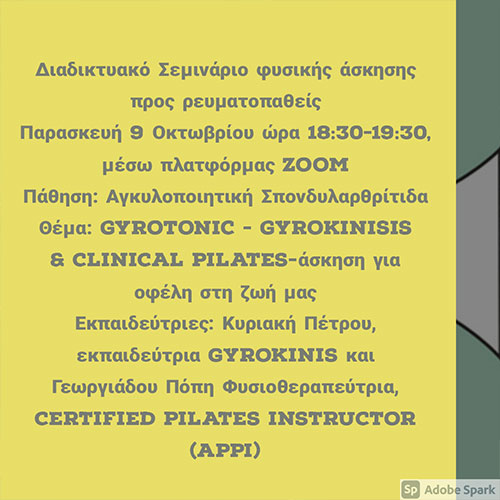 Διαδικτυακό Σεμινάριο φυσικής άσκησης προς ρευματοπαθείς
Παρασκευή 9 Οκτωβρίου ώρα 18:30-19:30, μέσω πλατφόρμας ZOOM
Πάθηση: Αγκυλοποιητική Σπονδυλαρθρίτιδα
Θέμα: GYROTONIC - GYROKINISIS & CLINICAL PILATES-άσκηση για οφέλη στη ζωή μας
Εκπαιδεύτριες: Κυριακή Πέτρου, εκπαιδεύτρια GYROKINIS και Γεωργιάδου Πόπη Φυσιοθεραπεύτρια, CERTIFIED PILATES INSTRUCTOR (APPI)

Sp Adobe Spark